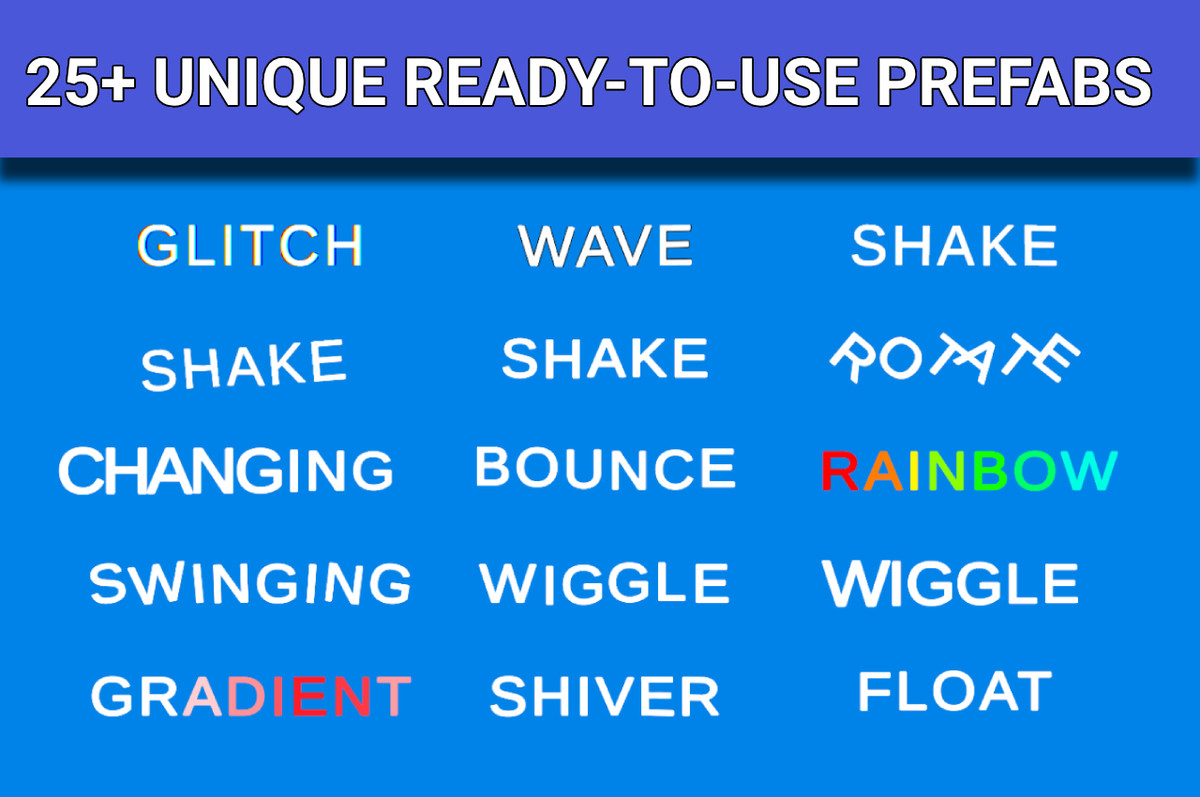 25+ UNIQUE READY-TO-USE PREFABS

GLITCH
WAVE
SHAKE

SHAKE
SHAKE
ROTATE

CHANGING
BOUNCE
RAINBOW

SWINGING
WIGGLE
WIGGLE

GRADIENT
SHIVER
FLOAT